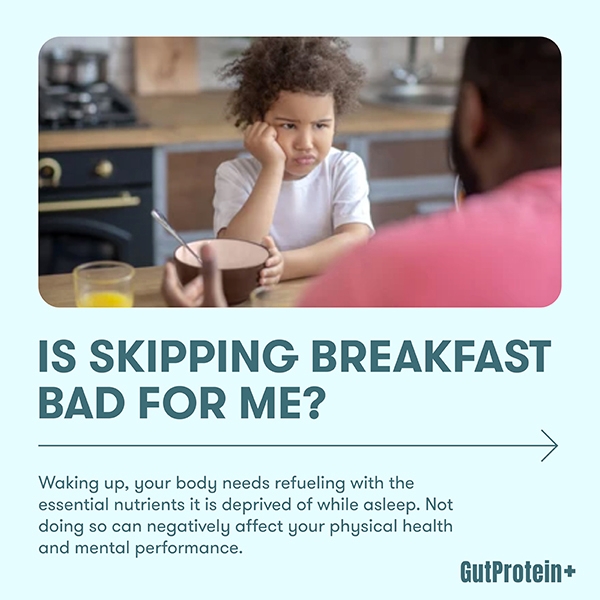 IS SKIPPING BREAKFAST BAD FOR ME?

Waking up, your body needs refueling with the essential nutrients it is deprived of while asleep. Not doing so can negatively affect your physical health and mental performance.

GutProtein+